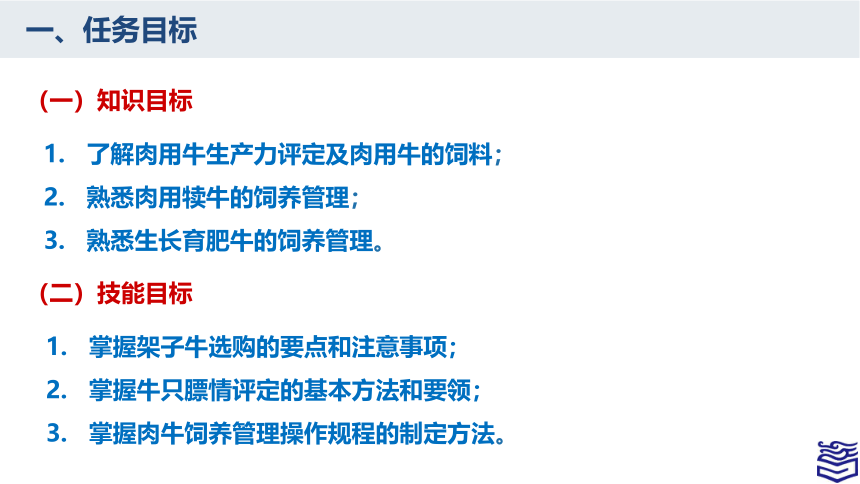 一、任务目标

（一）知识目标

1. 了解肉用牛生产力评定及肉用牛的饲料；

2. 熟悉肉用犊牛的饲养管理；

3. 熟悉生长育肥牛的饲养管理。

（二）技能目标

1. 掌握架子牛选购的要点和注意事项；

2. 掌握牛只膘情评定的基本方法和要领；

3. 掌握肉牛饲养管理操作规程的制定方法。